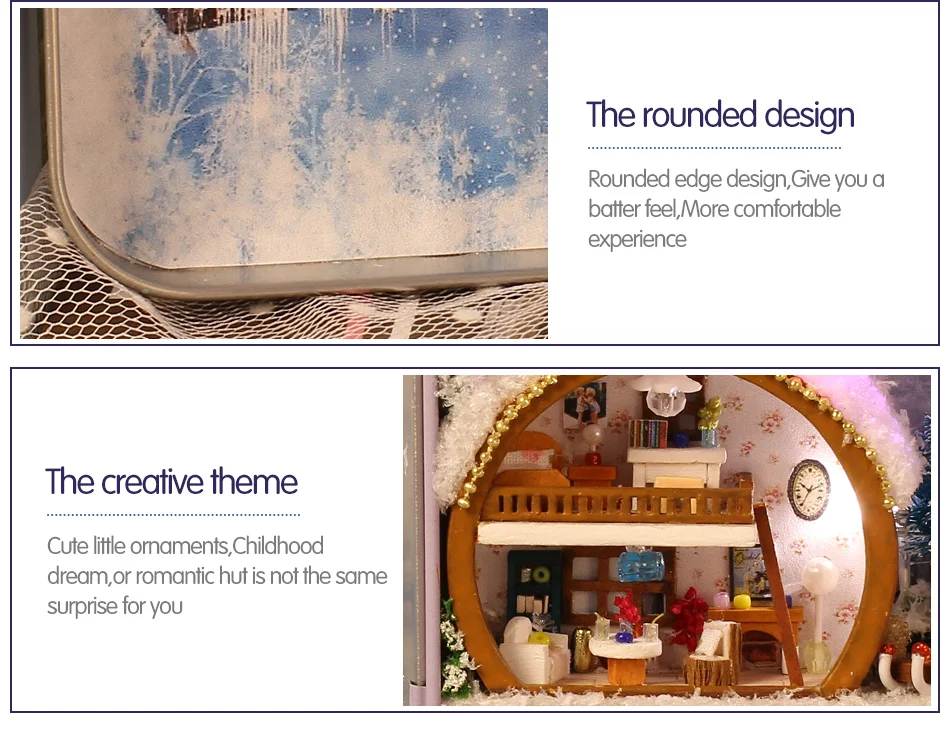 The rounded design

Rounded edge design,Give you a batter feel,More comfortable experience

The creative theme

Cute little ornaments,Childhood dream,or romantic hut is not the same surprise for you